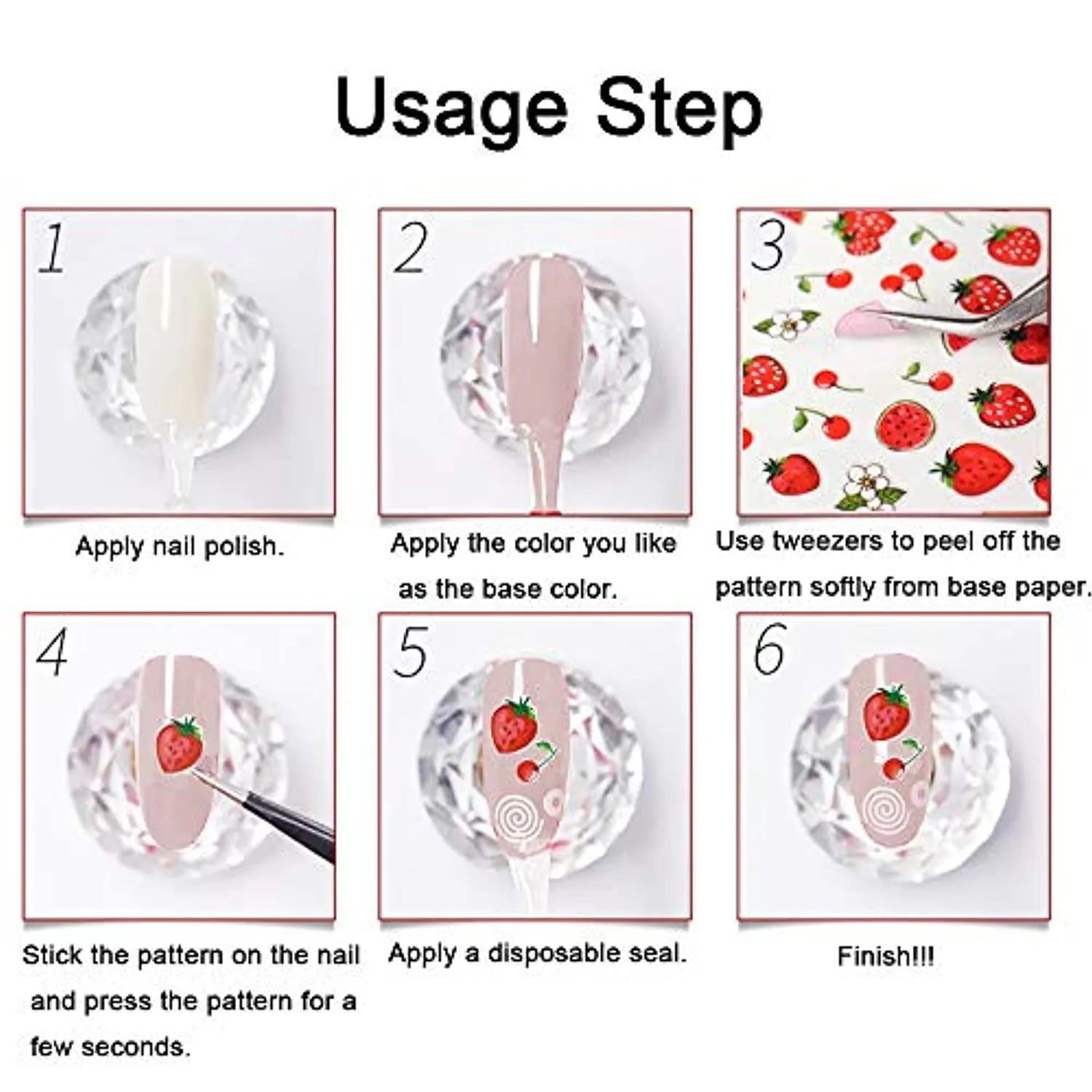 Usage Step

1

Apply nail polish.

2

Apply the color you like as the base color.

3

Use tweezers to peel off the pattern softly from base paper.

4

Stick the pattern on the nail and press the pattern for a few seconds.

5

Apply a disposable seal.

6

Finish!!!